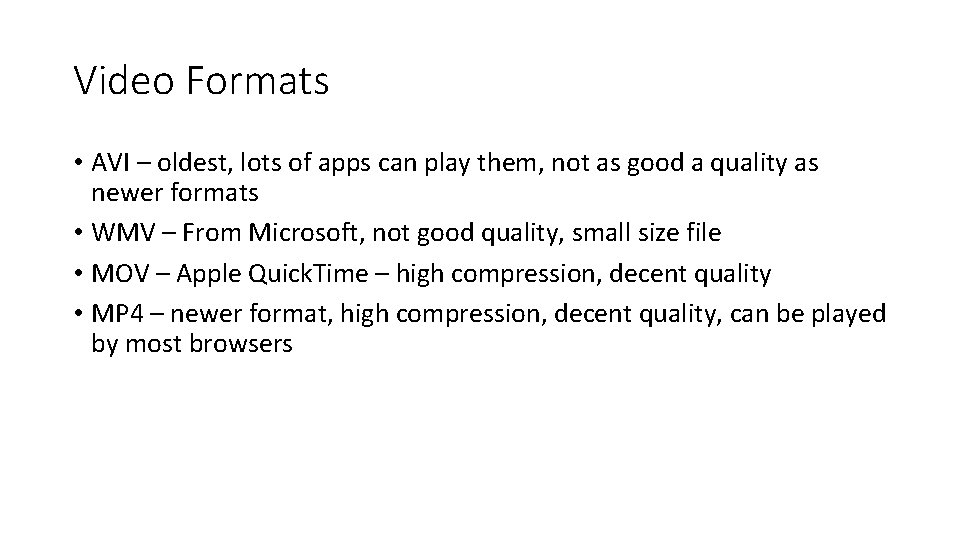 Video Formats

• AVI – oldest, lots of apps can play them, not as good a quality as newer formats
• WMV – From Microsoft, not good quality, small size file
• MOV – Apple QuickTime – high compression, decent quality
• MP4 – newer format, high compression, decent quality, can be played by most browsers